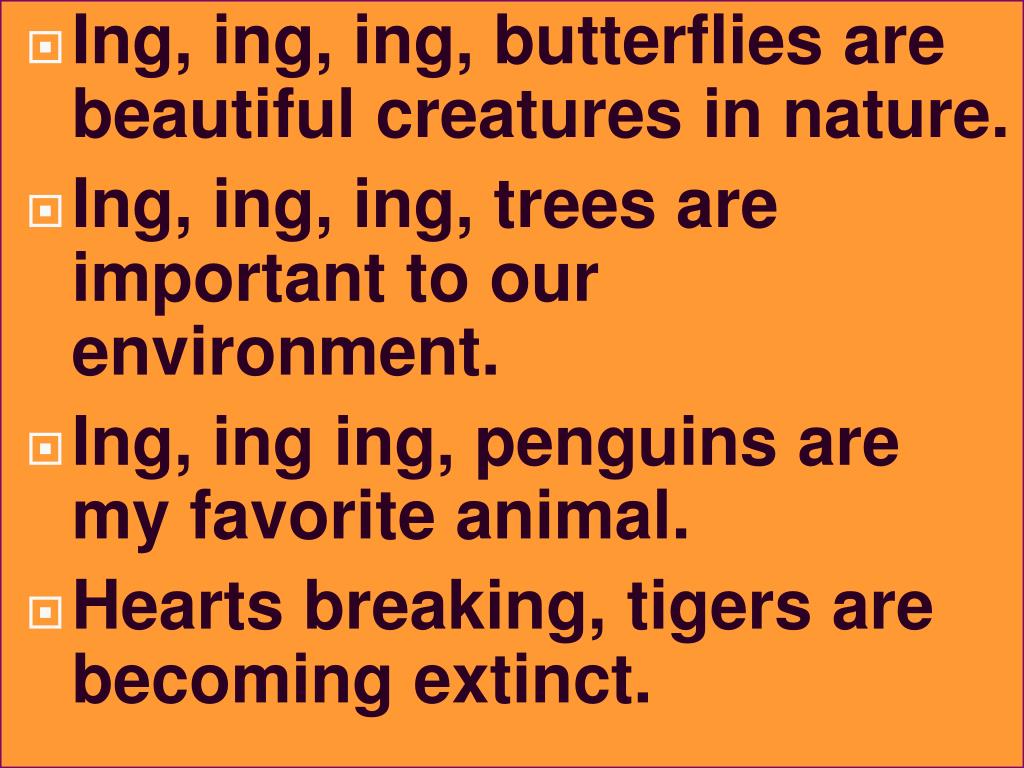 Ing, ing, ing, butterflies are beautiful creatures in nature.

Ing, ing, ing, trees are important to our environment.

Ing, ing ing, penguins are my favorite animal.

Hearts breaking, tigers are becoming extinct.